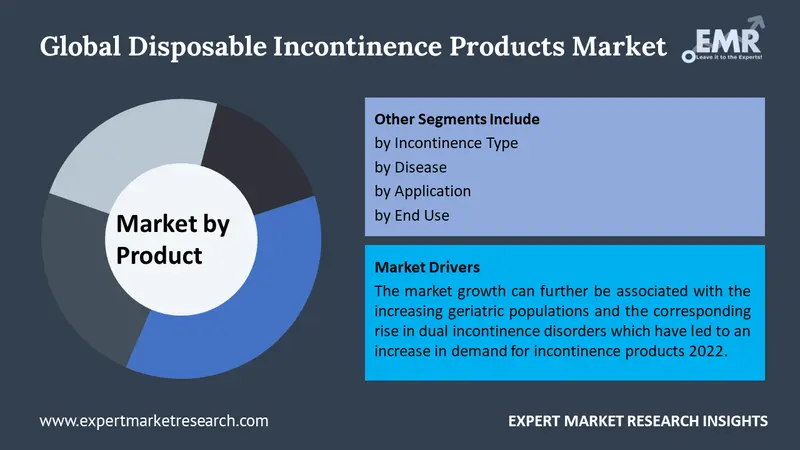 Global Disposable Incontinence Products Market

EMR
Leave it to the Experts!

Market by Product

Other Segments Include
by Incontinence Type
by Disease
by Application
by End Use

Market Drivers
The market growth can further be associated with the increasing geriatric populations and the corresponding rise in dual incontinence disorders which have led to an increase in demand for incontinence products 2022.

www.expertmarketresearch.com

EXPERT MARKET RESEARCH INSIGHTS